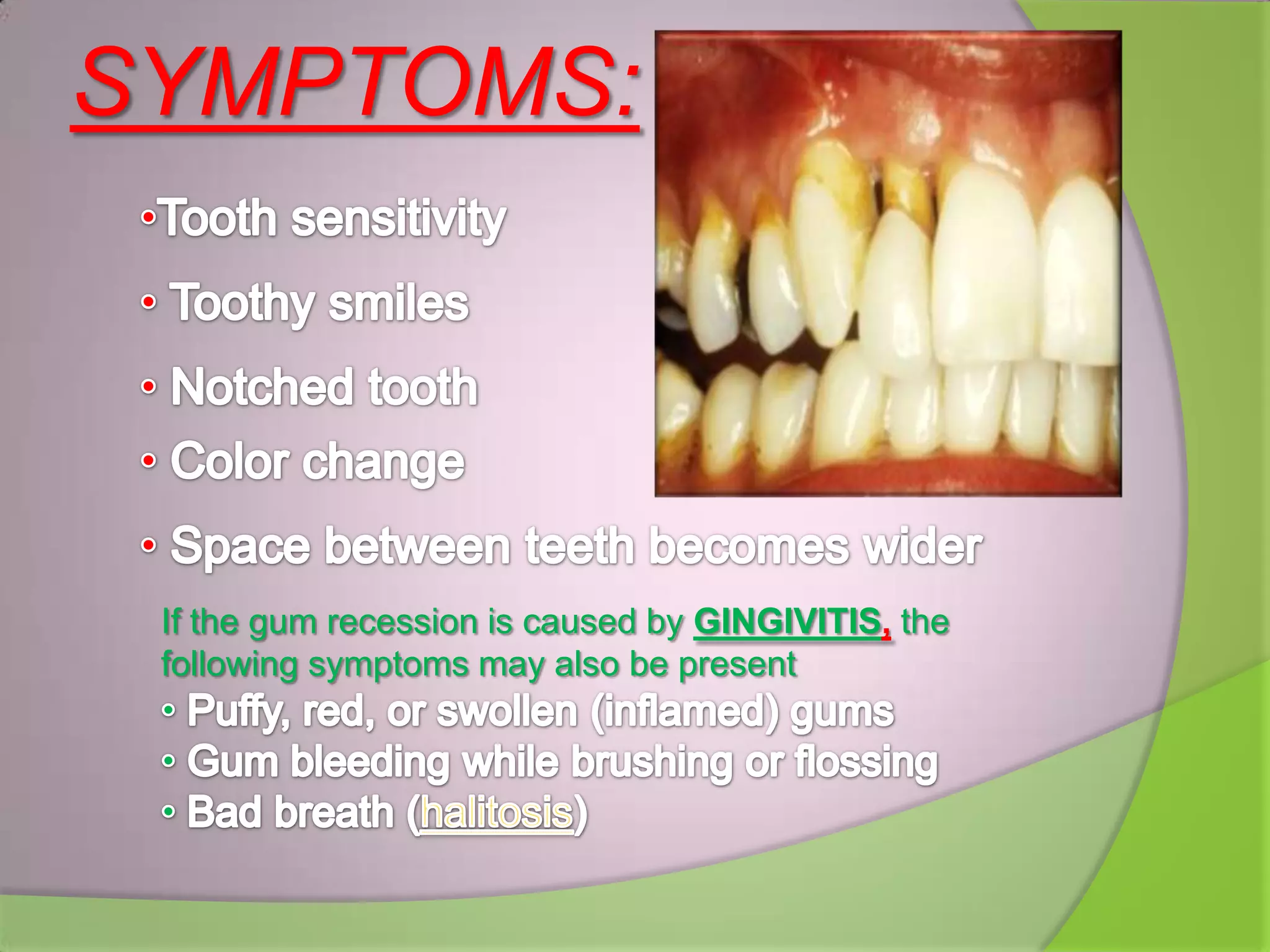 SYMPTOMS:

•Tooth sensitivity

• Toothy smiles

• Notched tooth

• Color change

• Space between teeth becomes wider

If the gum recession is caused by GINGIVITIS, the following symptoms may also be present

• Puffy, red, or swollen (inflamed) gums

• Gum bleeding while brushing or flossing

• Bad breath (halitosis)